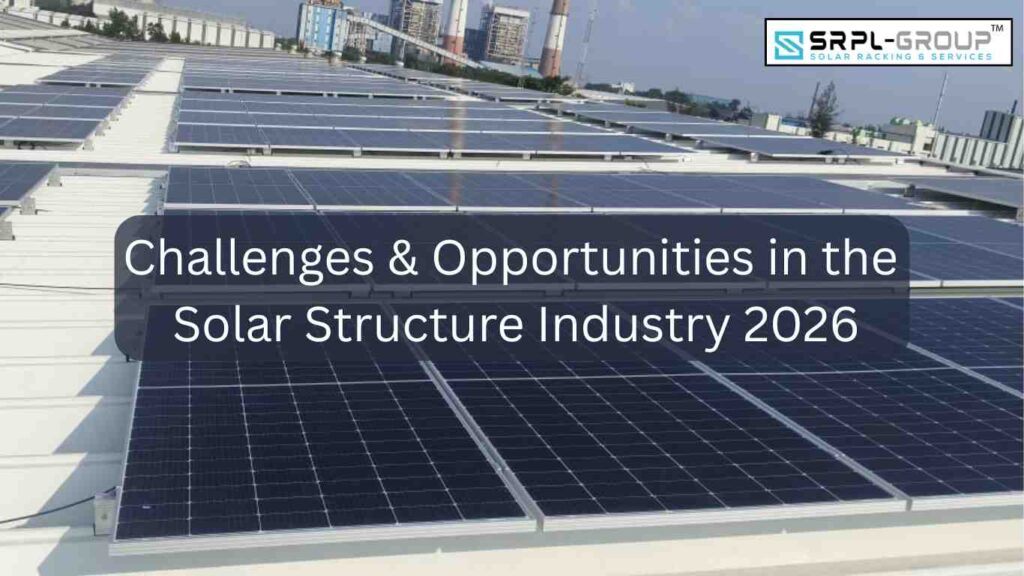 SRPL-GROUP™
SOLAR RACKING & SERVICES

Challenges & Opportunities in the Solar Structure Industry 2026